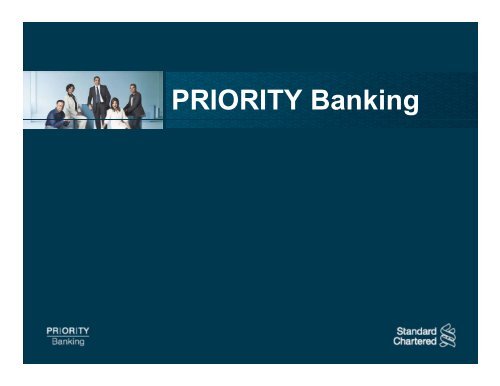 PRIORITY Banking

PRIORITY
Banking

Standard
Chartered